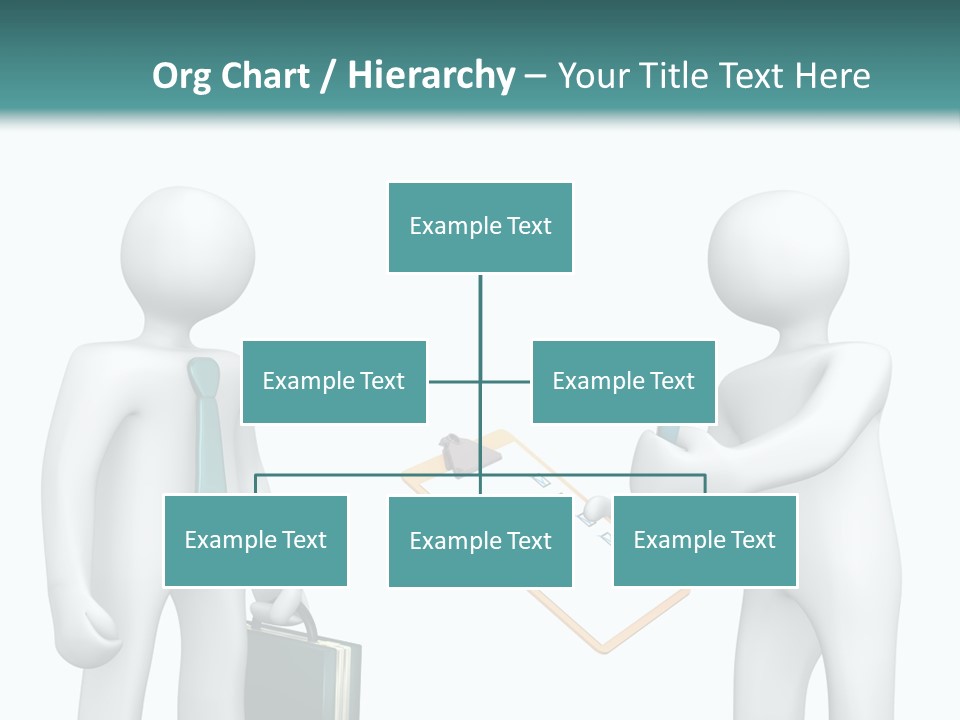 Org Chart / Hierarchy – Your Title Text Here

Example Text

Example Text

Example Text

Example Text

Example Text

Example Text